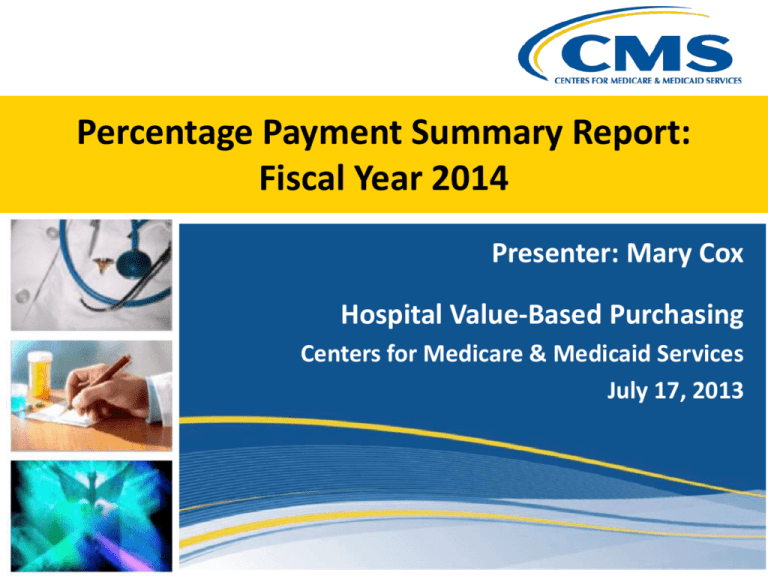 CMS
CENTERS FOR MEDICARE & MEDICAID SERVICES

Percentage Payment Summary Report: Fiscal Year 2014

Presenter: Mary Cox

Hospital Value-Based Purchasing

Centers for Medicare & Medicaid Services

July 17, 2013